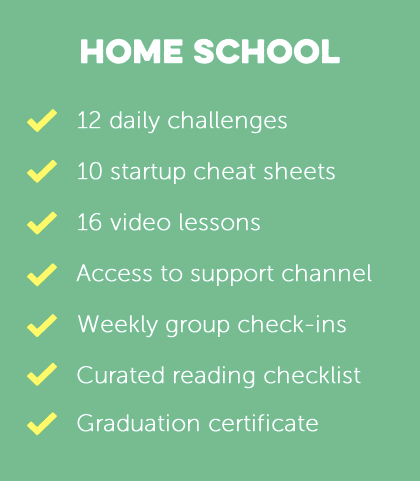 HOME SCHOOL

✓ 12 daily challenges
✓ 10 startup cheat sheets
✓ 16 video lessons
✓ Access to support channel
✓ Weekly group check-ins
✓ Curated reading checklist
✓ Graduation certificate